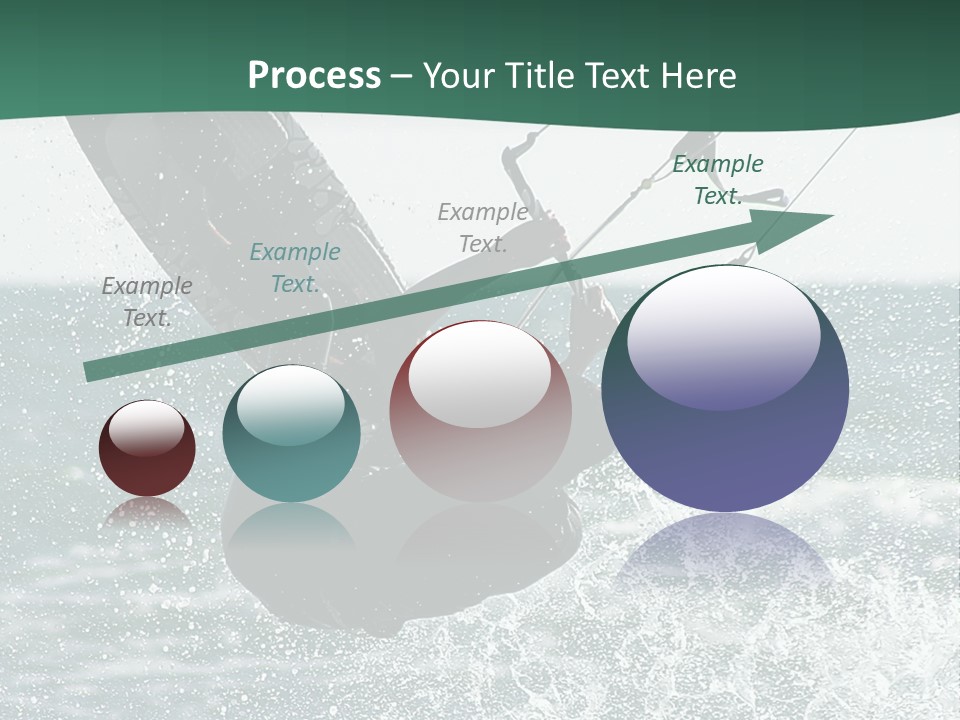 Process – Your Title Text Here

Example Text.

Example Text.

Example Text.

Example Text.